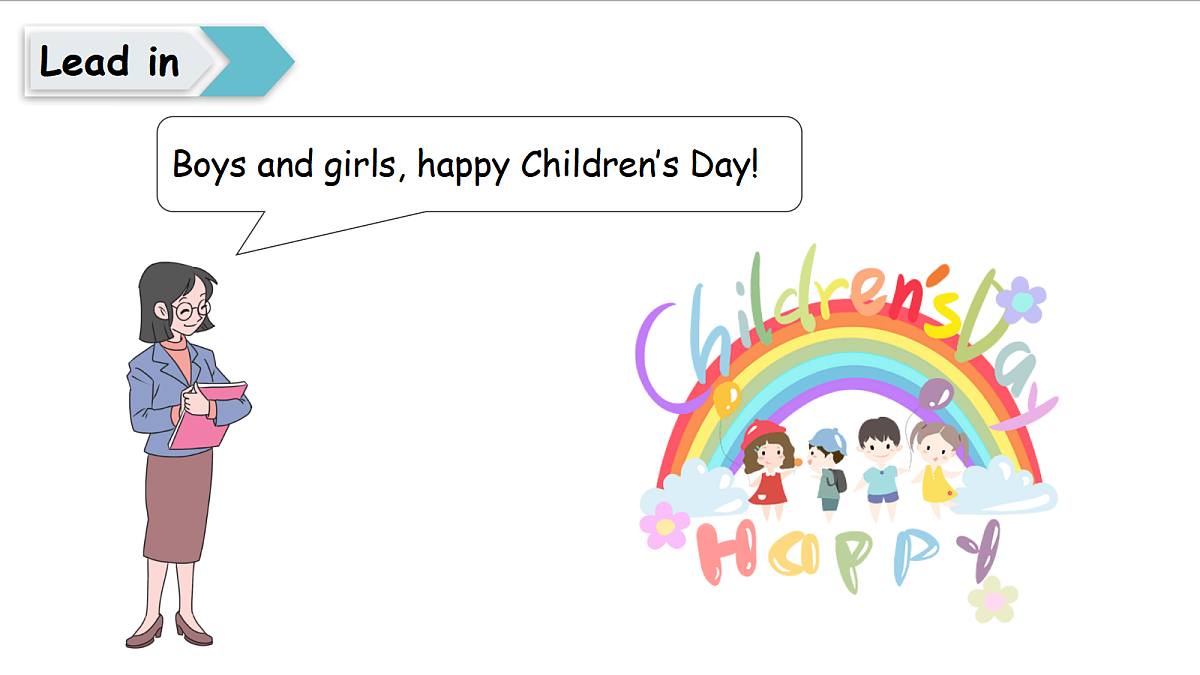 Lead in

Boys and girls, happy Children's Day!

Children's Day

HAPPY